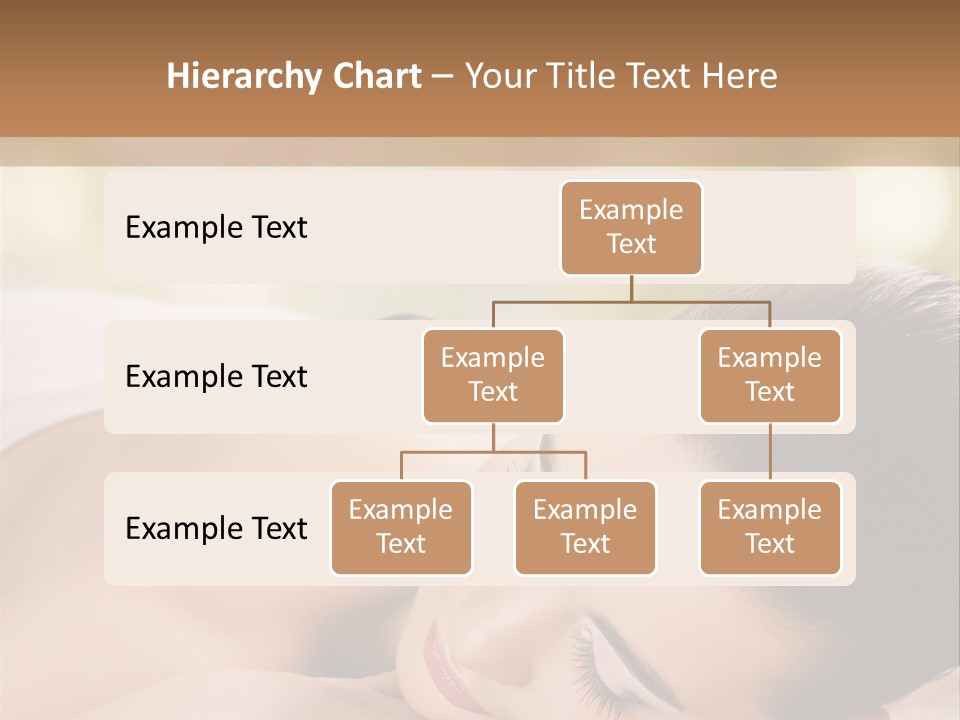 Hierarchy Chart – Your Title Text Here

Example Text

Example Text

Example Text

Example Text

Example Text

Example Text

Example Text

Example Text

Example Text